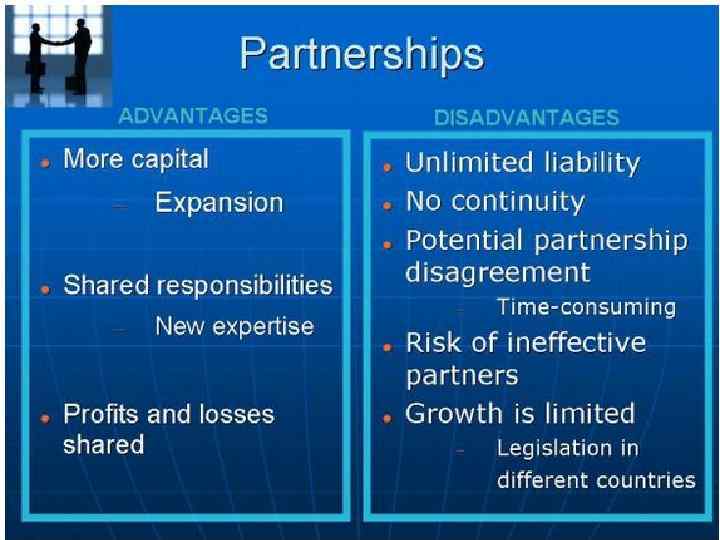 Partnerships

ADVANTAGES

- More capital
  - Expansion
- Shared responsibilities
  - New expertise
- Profits and losses shared

DISADVANTAGES

- Unlimited liability
- No continuity
- Potential partnership disagreement
  - Time-consuming
- Risk of ineffective partners
- Growth is limited
  - Legislation in different countries